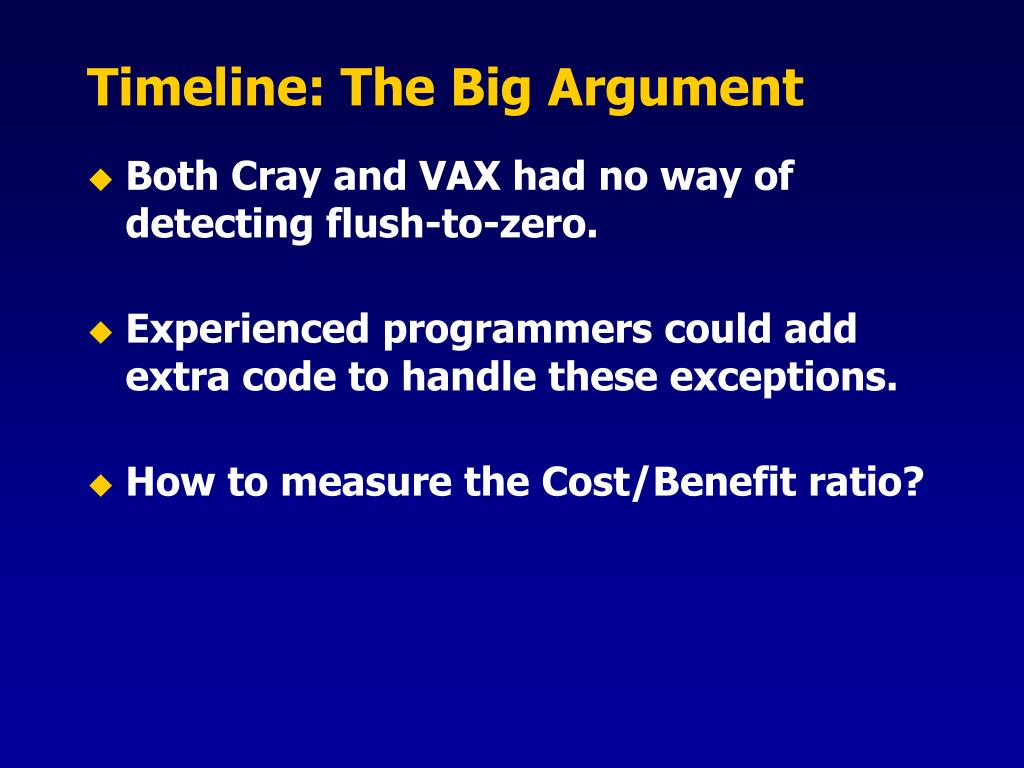 Timeline: The Big Argument

◆ Both Cray and VAX had no way of detecting flush-to-zero.

◆ Experienced programmers could add extra code to handle these exceptions.

◆ How to measure the Cost/Benefit ratio?